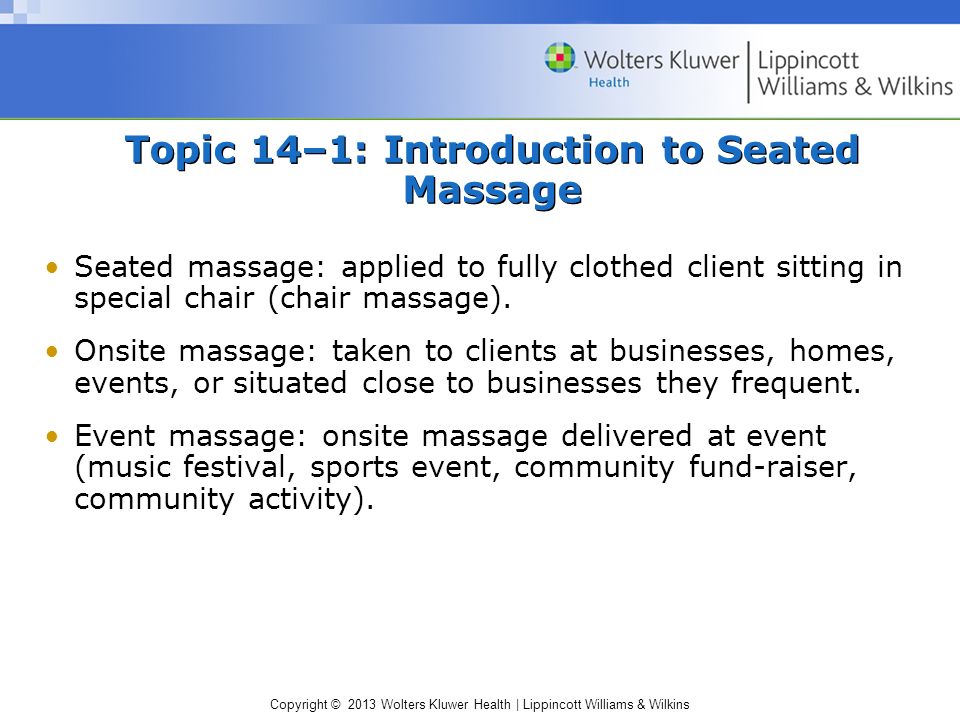 Wolters Kluwer Health | Lippincott Williams & Wilkins

Topic 14–1: Introduction to Seated Massage

• Seated massage: applied to fully clothed client sitting in special chair (chair massage).

• Onsite massage: taken to clients at businesses, homes, events, or situated close to businesses they frequent.

• Event massage: onsite massage delivered at event (music festival, sports event, community fund-raiser, community activity).

Copyright © 2013 Wolters Kluwer Health | Lippincott Williams & Wilkins